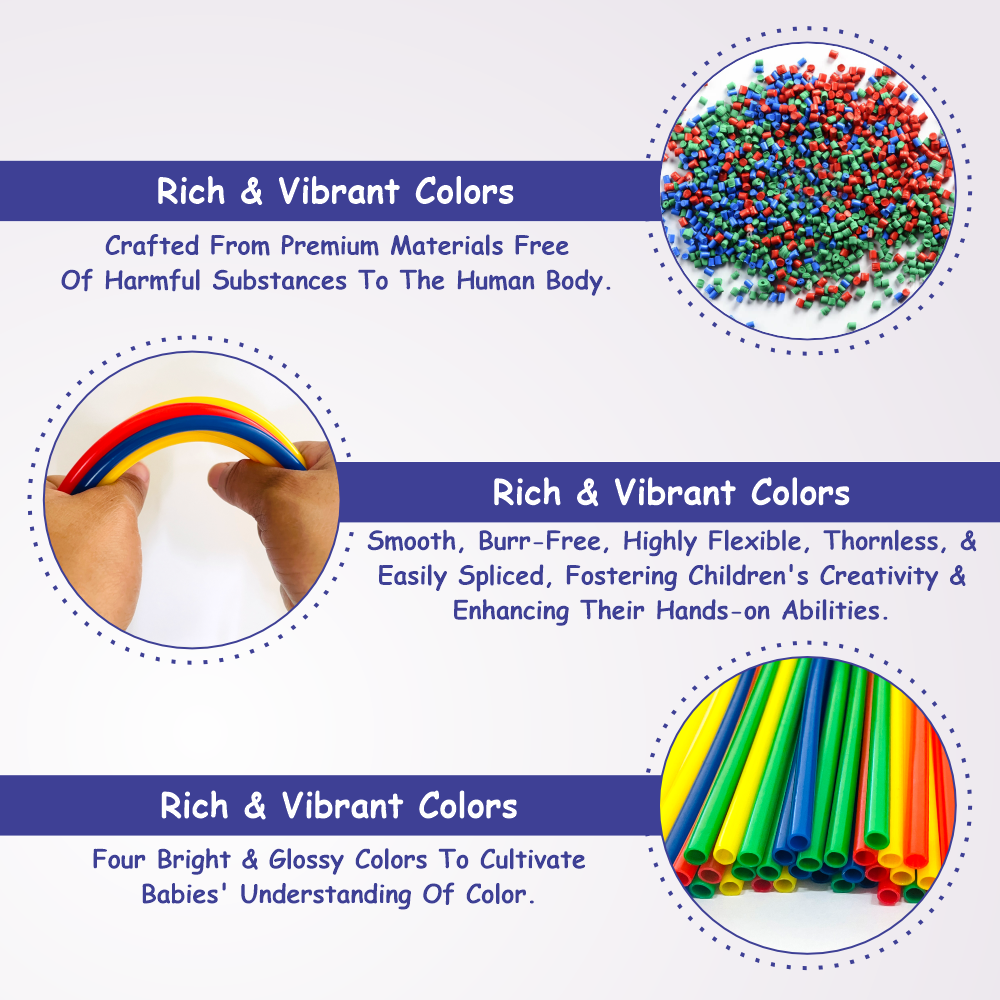 Rich & Vibrant Colors

Crafted From Premium Materials Free Of Harmful Substances To The Human Body.

Rich & Vibrant Colors

Smooth, Burr-Free, Highly Flexible, Thornless, & Easily Spliced, Fostering Children's Creativity & Enhancing Their Hands-on Abilities.

Rich & Vibrant Colors

Four Bright & Glossy Colors To Cultivate Babies' Understanding Of Color.